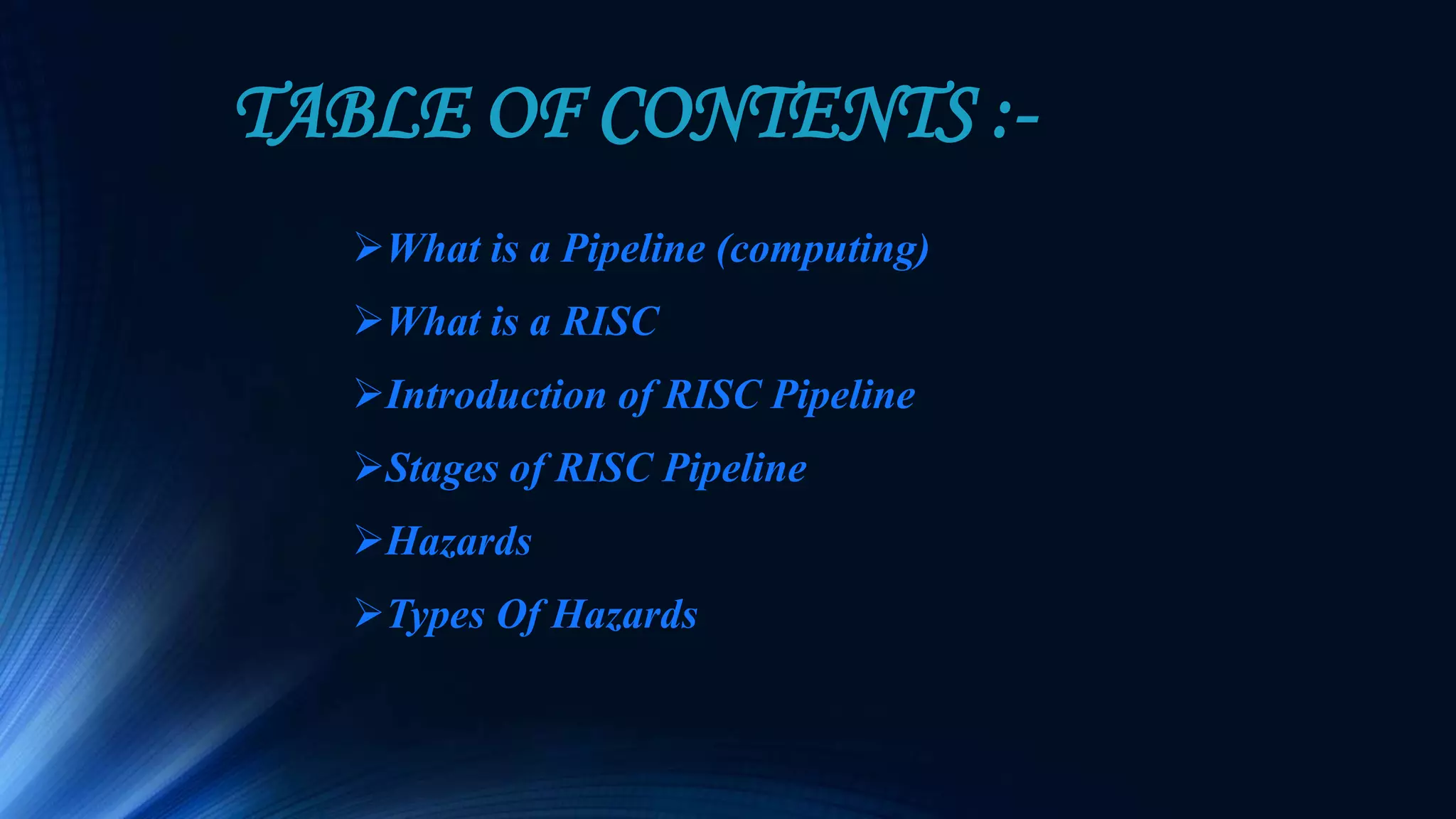 TABLE OF CONTENTS :-

➢What is a Pipeline (computing)

➢What is a RISC

➢Introduction of RISC Pipeline

➢Stages of RISC Pipeline

➢Hazards

➢Types Of Hazards